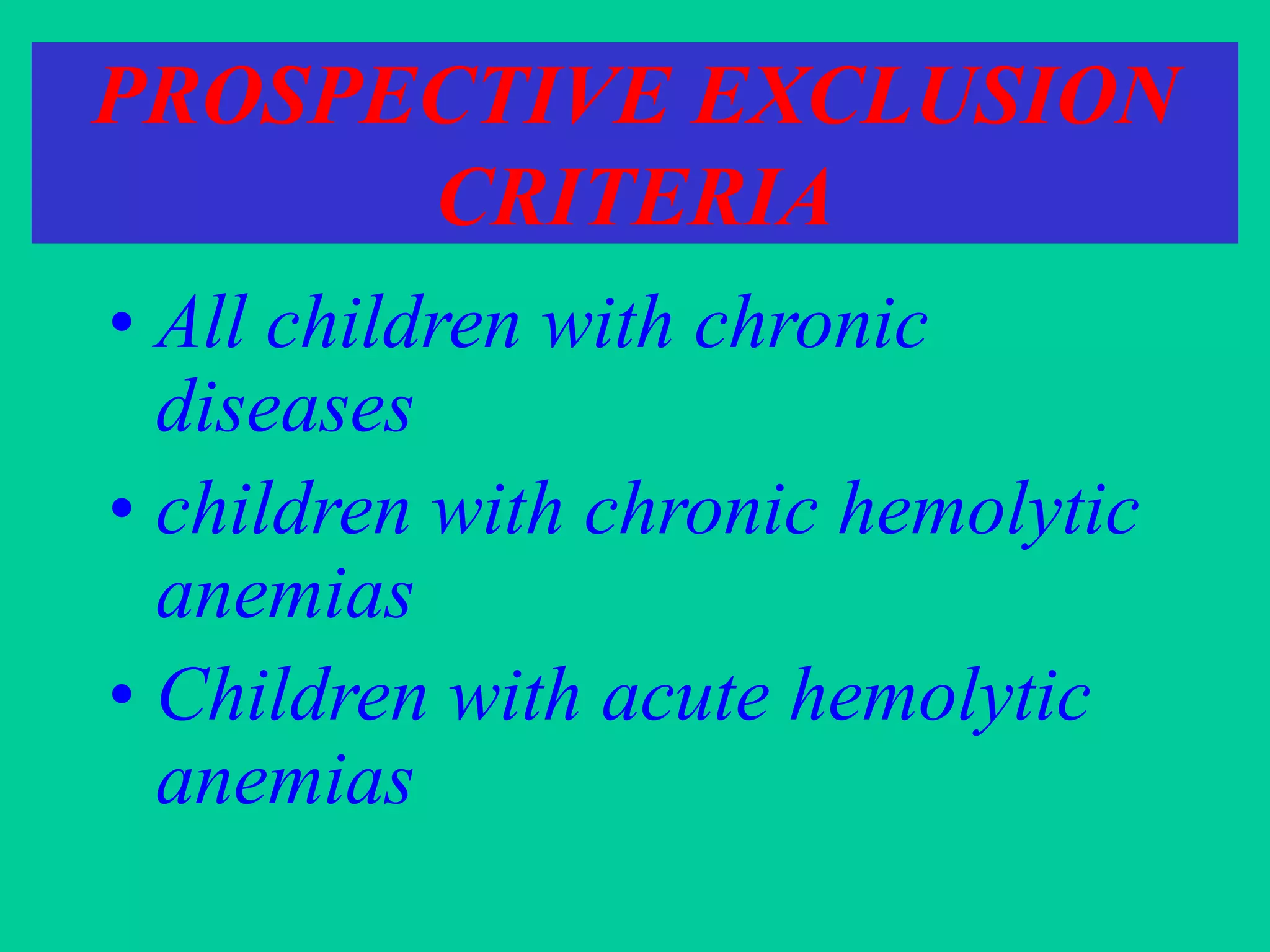 PROSPECTIVE EXCLUSION CRITERIA

• All children with chronic diseases
• children with chronic hemolytic anemias
• Children with acute hemolytic anemias